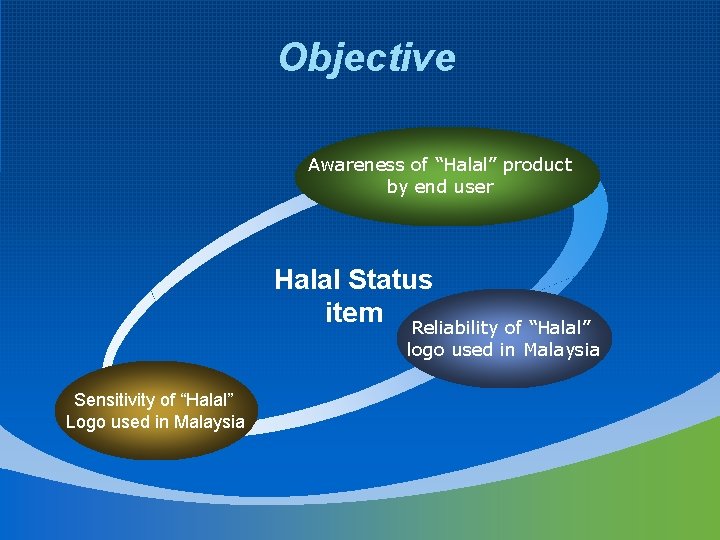 Objective

Awareness of “Halal” product by end user

Halal Status item

Reliability of “Halal” logo used in Malaysia

Sensitivity of “Halal” Logo used in Malaysia